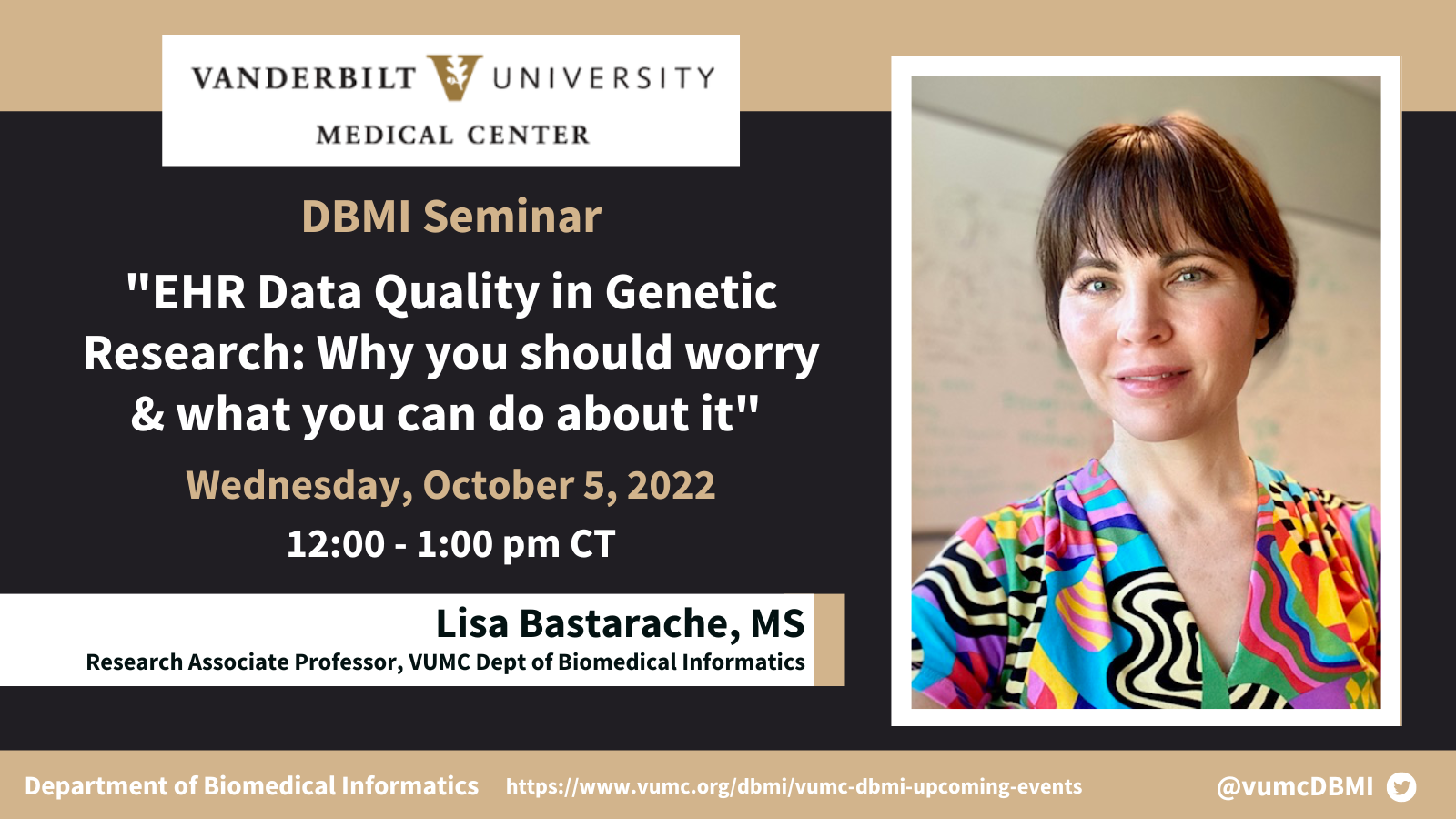 VANDERBILT UNIVERSITY
MEDICAL CENTER

DBMI Seminar

"EHR Data Quality in Genetic Research: Why you should worry & what you can do about it"

Wednesday, October 5, 2022

12:00 - 1:00 pm CT

Lisa Bastarache, MS
Research Associate Professor, VUMC Dept of Biomedical Informatics

Department of Biomedical Informatics https://www.vumc.org/dbmi/vumc-dbmi-upcoming-events @vumcDBMI